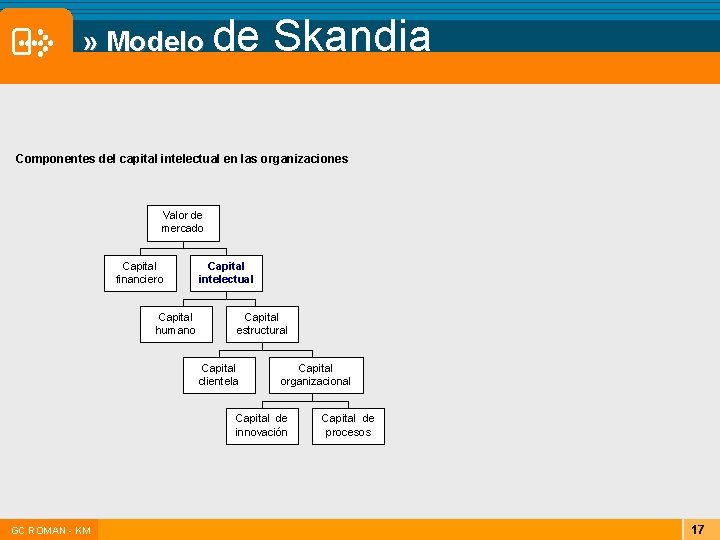 » Modelo de Skandia

Componentes del capital intelectual en las organizaciones

Valor de mercado

Capital financiero

Capital intelectual

Capital humano

Capital estructural

Capital clientela

Capital organizacional

Capital de innovación

Capital de procesos

GC ROMAN - KM

17